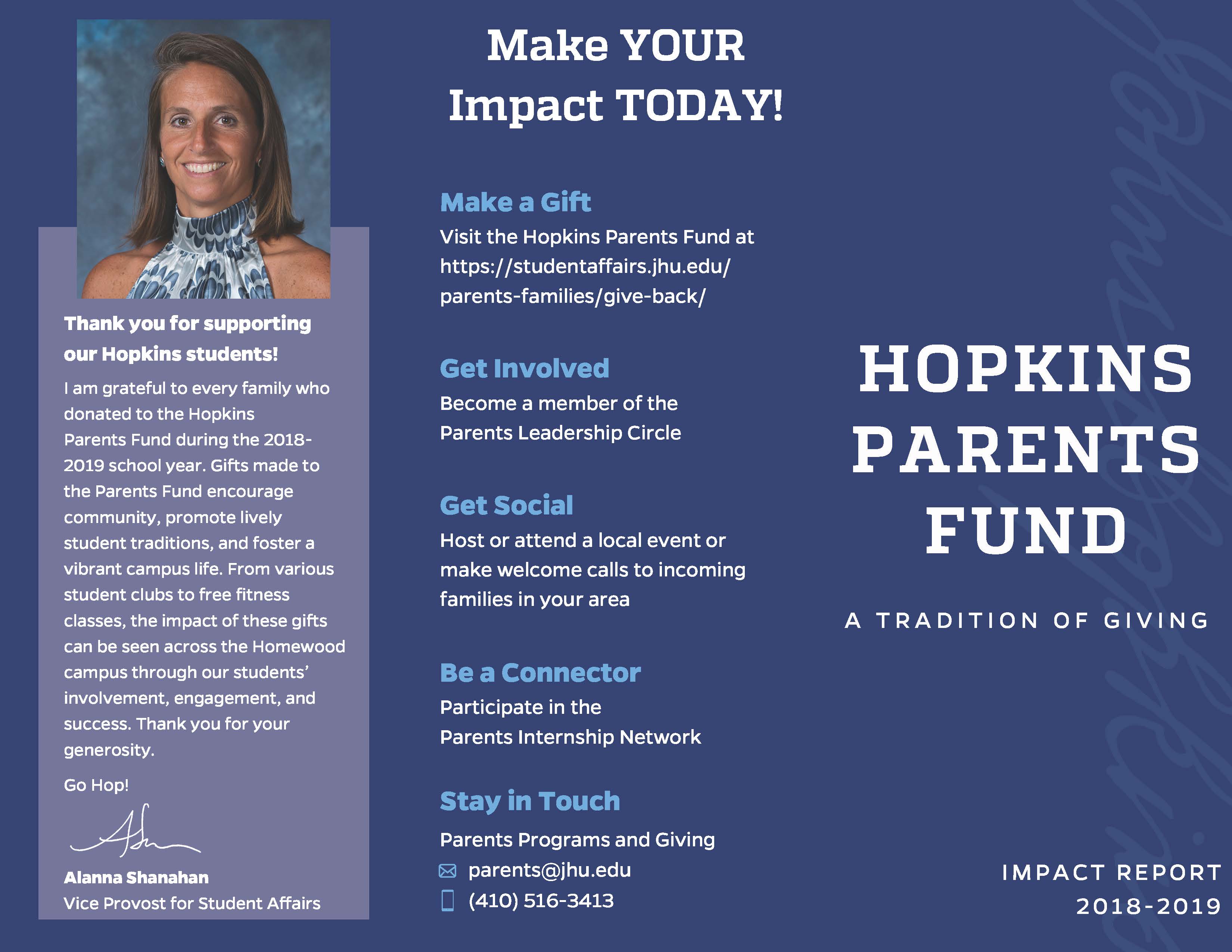 Thank you for supporting our Hopkins students!

I am grateful to every family who donated to the Hopkins Parents Fund during the 2018-2019 school year. Gifts made to the Parents Fund encourage community, promote lively student traditions, and foster a vibrant campus life. From various student clubs to free fitness classes, the impact of these gifts can be seen across the Homewood campus through our students' involvement, engagement, and success. Thank you for your generosity.

Go Hop!

Alanna Shanahan
Vice Provost for Student Affairs

Make YOUR Impact TODAY!

Make a Gift
Visit the Hopkins Parents Fund at https://studentaffairs.jhu.edu/parents-families/give-back/

Get Involved
Become a member of the Parents Leadership Circle

Get Social
Host or attend a local event or make welcome calls to incoming families in your area

Be a Connector
Participate in the Parents Internship Network

Stay in Touch
Parents Programs and Giving
parents@jhu.edu
(410) 516-3413

HOPKINS PARENTS FUND

A TRADITION OF GIVING

IMPACT REPORT
2018-2019